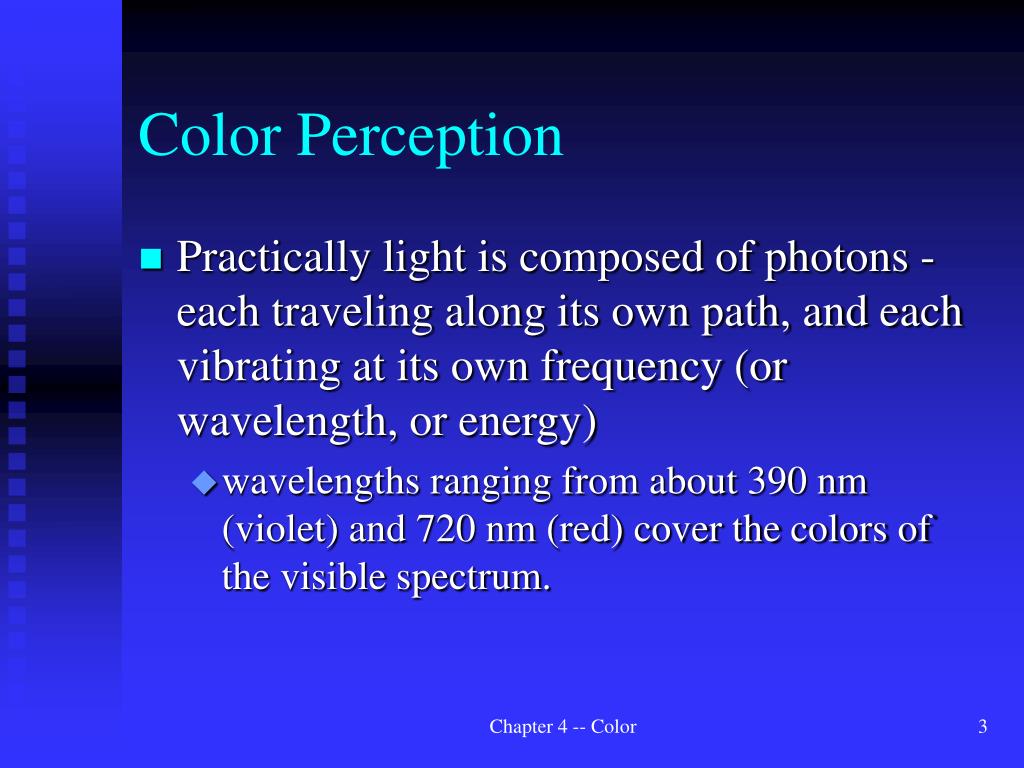 Color Perception

Practically light is composed of photons - each traveling along its own path, and each vibrating at its own frequency (or wavelength, or energy)

wavelengths ranging from about 390 nm (violet) and 720 nm (red) cover the colors of the visible spectrum.

Chapter 4 -- Color

3